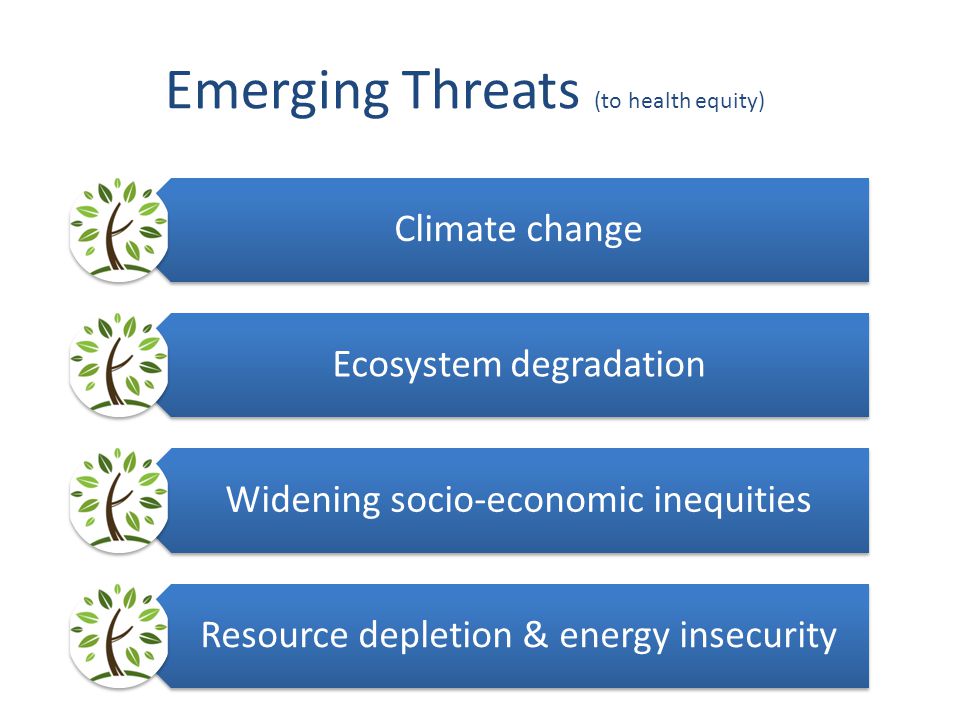 Emerging Threats (to health equity)

Climate change

Ecosystem degradation

Widening socio-economic inequities

Resource depletion & energy insecurity